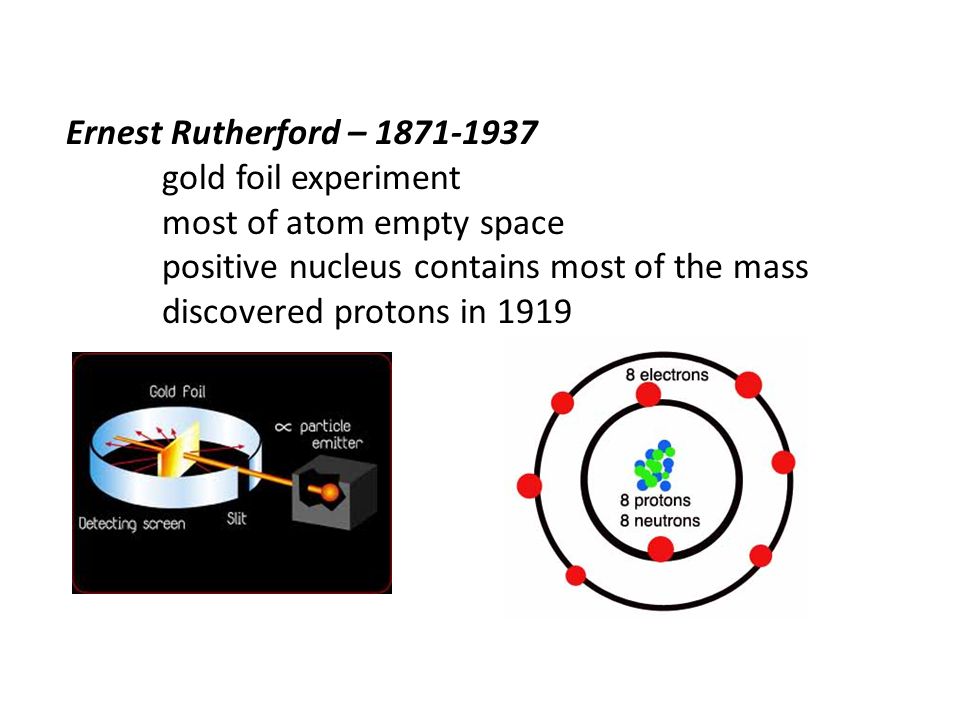 Ernest Rutherford – 1871-1937

gold foil experiment
most of atom empty space
positive nucleus contains most of the mass
discovered protons in 1919

Gold foil
∝ particle emitter
Detecting screen
Slit

8 electrons
8 protons
8 neutrons